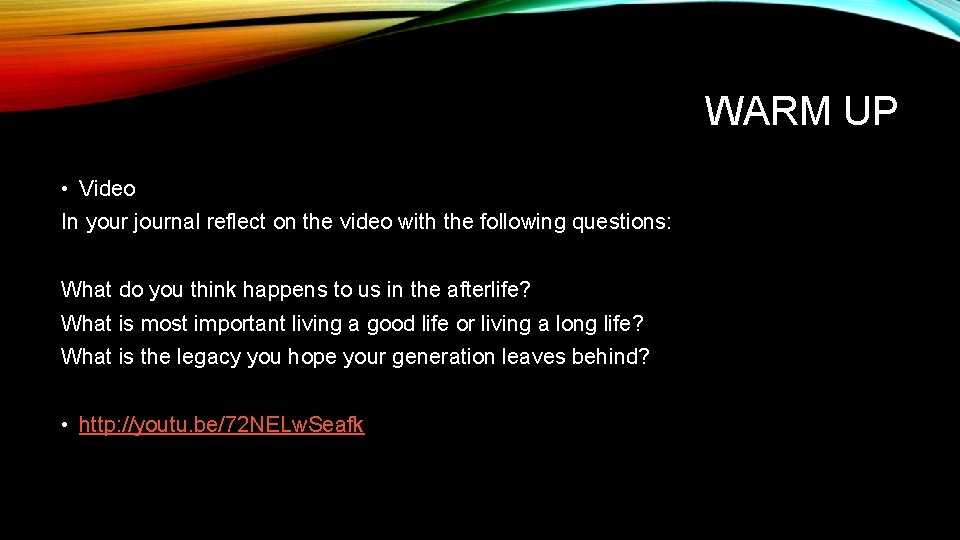 WARM UP

• Video
In your journal reflect on the video with the following questions:

What do you think happens to us in the afterlife?
What is most important living a good life or living a long life?
What is the legacy you hope your generation leaves behind?

• http://youtu.be/72NELwSeafk